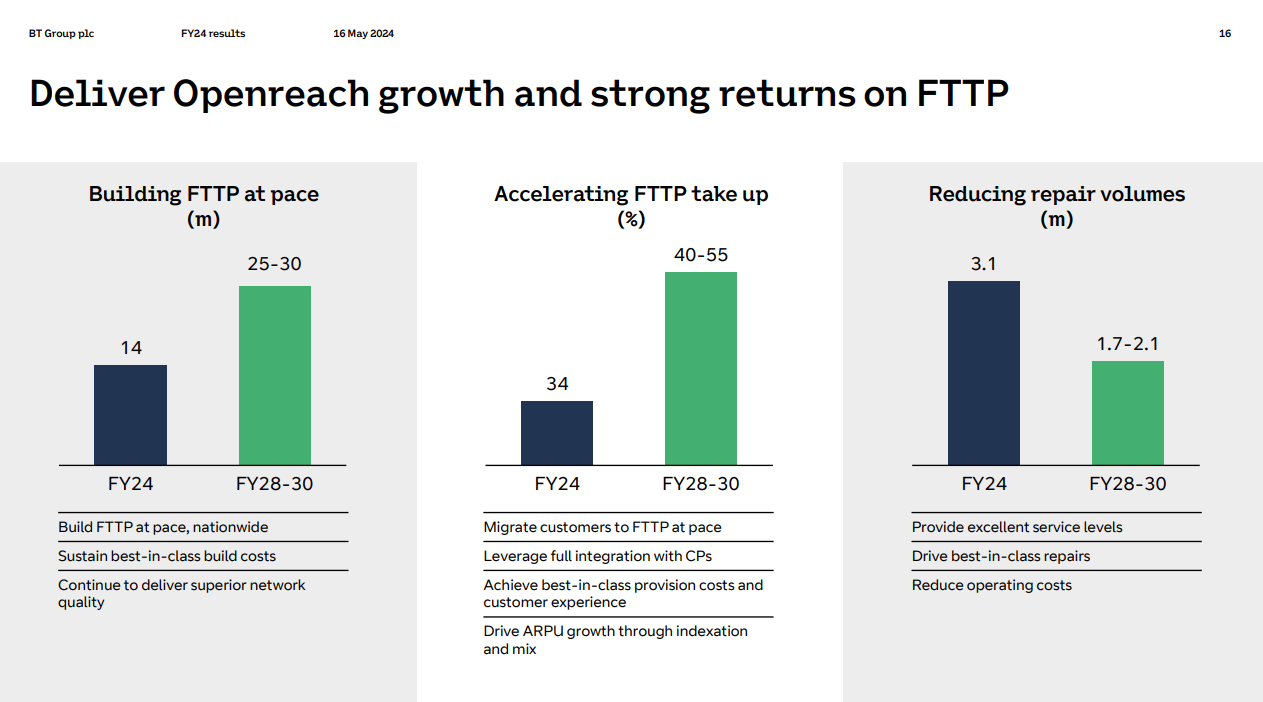 BT Group plc FY24 results 16 May 2024 16

Deliver Openreach growth and strong returns on FTTP

Building FTTP at pace
(m)

14
25-30
FY24
FY28-30

Build FTTP at pace, nationwide
Sustain best-in-class build costs
Continue to deliver superior network quality

Accelerating FTTP take up
(%)

34
40-55
FY24
FY28-30

Migrate customers to FTTP at pace
Leverage full integration with CPs
Achieve best-in-class provision costs and customer experience
Drive ARPU growth through indexation and mix

Reducing repair volumes
(m)

3.1
1.7-2.1
FY24
FY28-30

Provide excellent service levels
Drive best-in-class repairs
Reduce operating costs